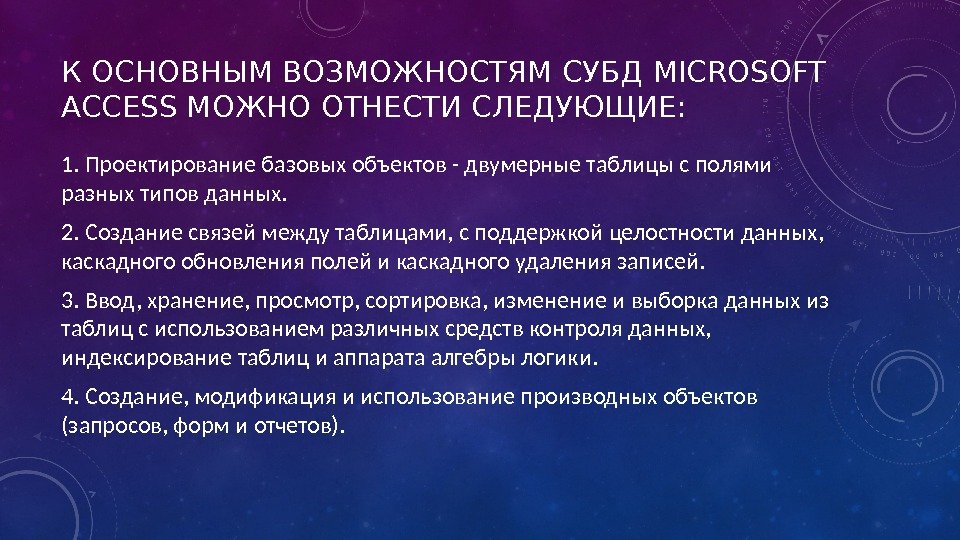 К ОСНОВНЫМ ВОЗМОЖНОСТЯМ СУБД MICROSOFT ACCESS МОЖНО ОТНЕСТИ СЛЕДУЮЩИЕ:

1. Проектирование базовых объектов - двумерные таблицы с полями разных типов данных.

2. Создание связей между таблицами, с поддержкой целостности данных, каскадного обновления полей и каскадного удаления записей.

3. Ввод, хранение, просмотр, сортировка, изменение и выборка данных из таблиц с использованием различных средств контроля данных, индексирование таблиц и аппарата алгебры логики.

4. Создание, модификация и использование производных объектов (запросов, форм и отчетов).